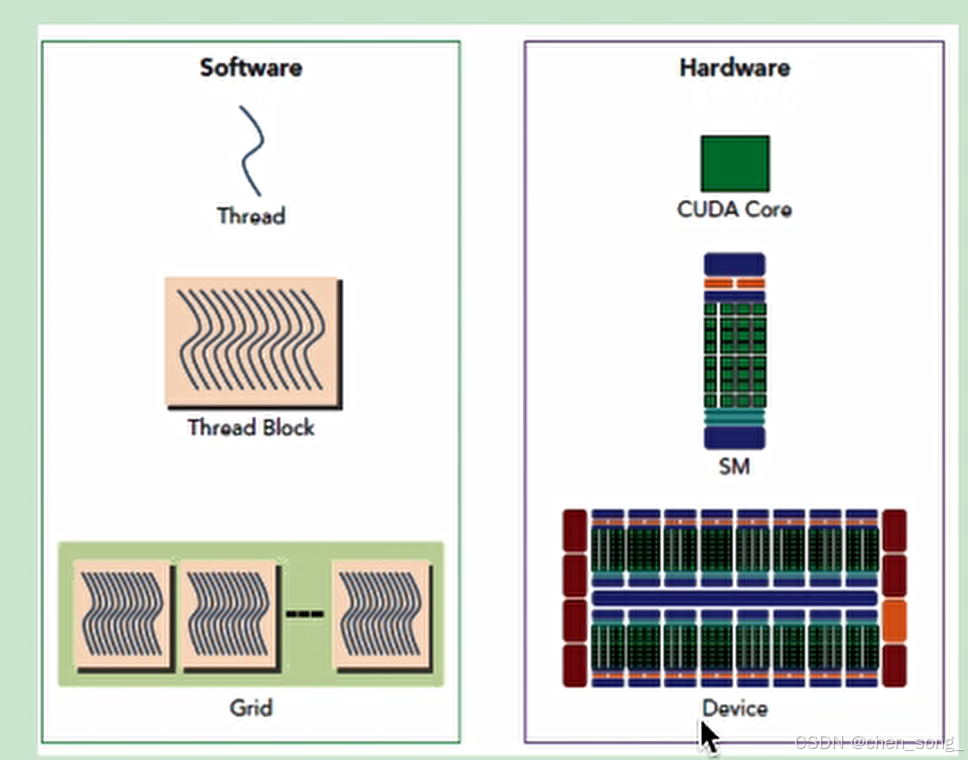 Software

Thread

Thread Block

Grid

Hardware

CUDA Core

SM

Device

CSDN @chen_song_